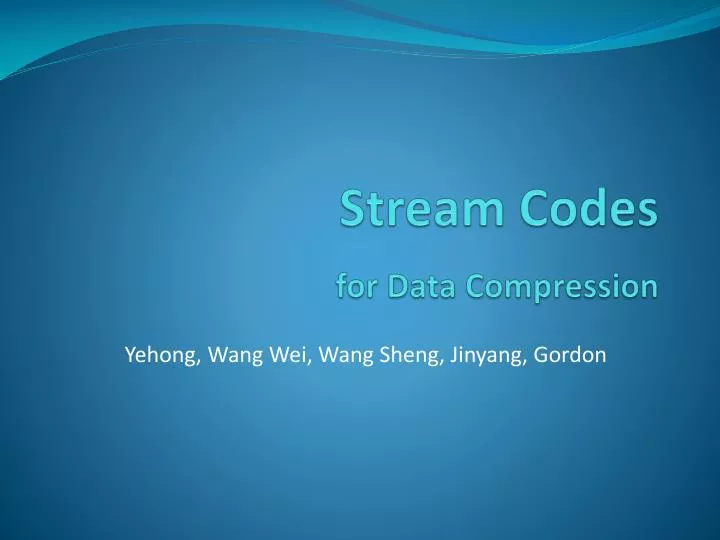 Stream Codes

for Data Compression

Yehong, Wang Wei, Wang Sheng, Jinyang, Gordon